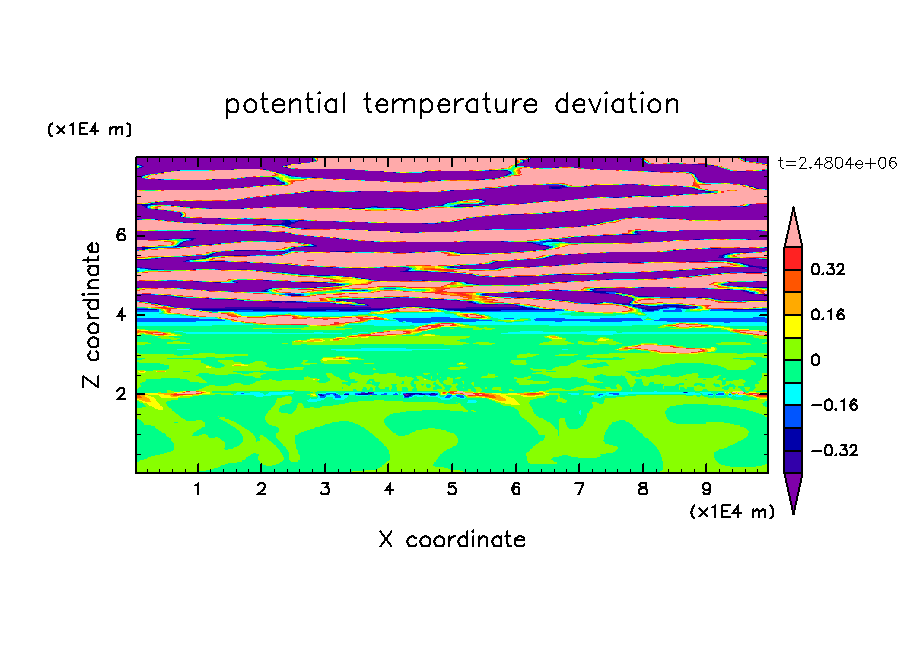 potential temperature deviation

(x1E4 m)

t=2.4804e+06

Z coordinate

6
4
2

0.32
0.16
0
−0.16
−0.32

1 2 3 4 5 6 7 8 9

(x1E4 m)

X coordinate